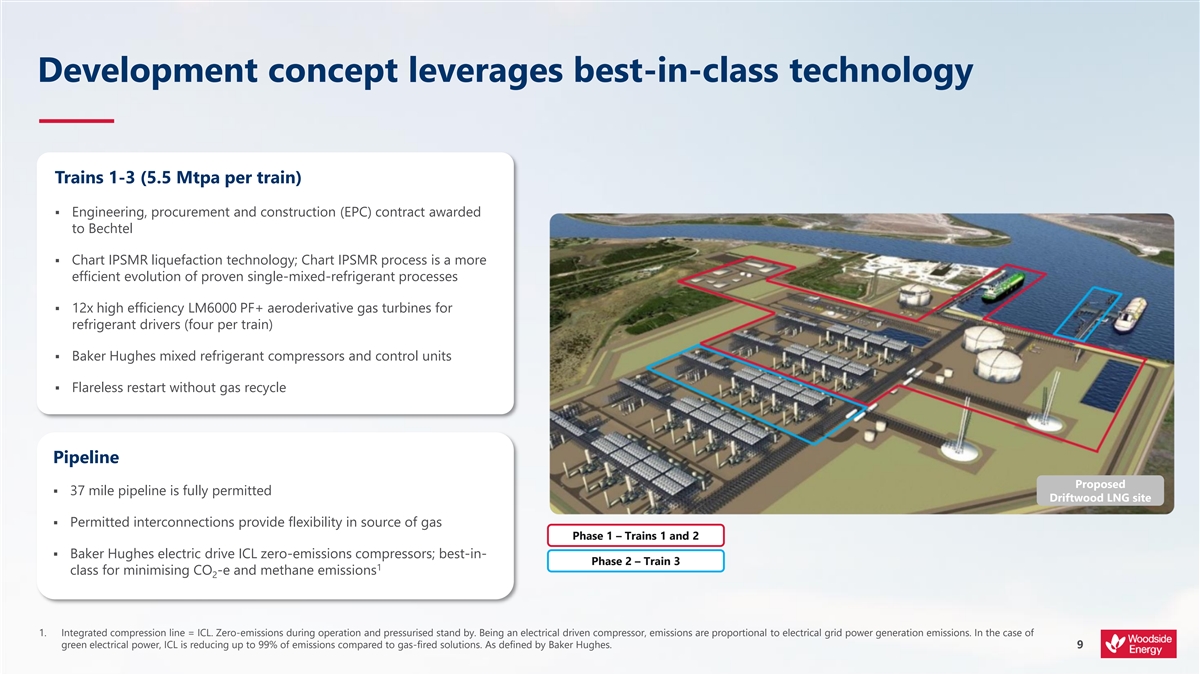 Development concept leverages best-in-class technology

Trains 1-3 (5.5 Mtpa per train)

▪ Engineering, procurement and construction (EPC) contract awarded to Bechtel

▪ Chart IPSMR liquefaction technology; Chart IPSMR process is a more efficient evolution of proven single-mixed-refrigerant processes

▪ 12x high efficiency LM6000 PF+ aeroderivative gas turbines for refrigerant drivers (four per train)

▪ Baker Hughes mixed refrigerant compressors and control units

▪ Flareless restart without gas recycle

Pipeline

▪ 37 mile pipeline is fully permitted

▪ Permitted interconnections provide flexibility in source of gas

▪ Baker Hughes electric drive ICL zero-emissions compressors; best-in-class for minimising $CO_2$-e and methane emissions$^1$

Proposed Driftwood LNG site

Phase 1 – Trains 1 and 2

Phase 2 – Train 3

1. Integrated compression line = ICL. Zero-emissions during operation and pressurised stand by. Being an electrical driven compressor, emissions are proportional to electrical grid power generation emissions. In the case of green electrical power, ICL is reducing up to 99% of emissions compared to gas-fired solutions. As defined by Baker Hughes.

9

Woodside Energy